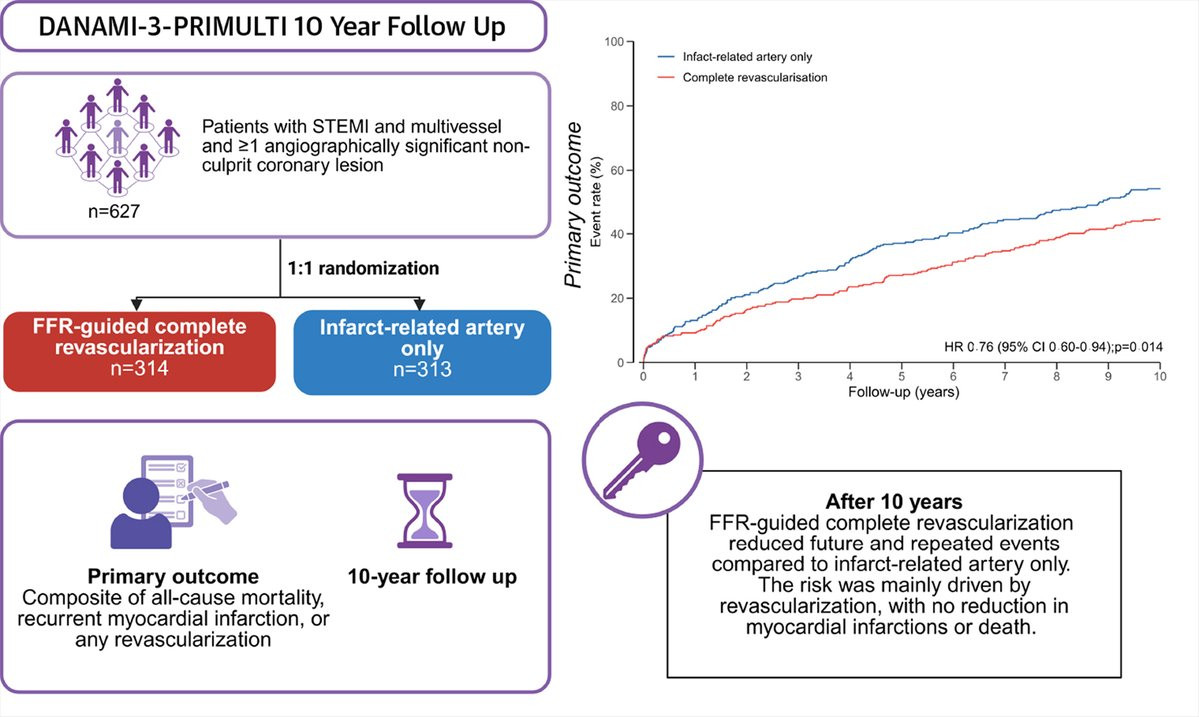 DANAMI-3-PRIMULTI 10 Year Follow Up

Patients with STEMI and multivessel and ≥1 angiographically significant non-culprit coronary lesion

n=627

1:1 randomization

FFR-guided complete revascularization
n=314

Infarct-related artery only
n=313

Primary outcome
Composite of all-cause mortality, recurrent myocardial infarction, or any revascularization

10-year follow up

Infact-related artery only
Complete revascularisation

Primary outcome
Event rate (%)

100
80
60
40
20
0

HR 0.76 (95% CI 0.60-0.94);p=0.014

0 1 2 3 4 5 6 7 8 9 10
Follow-up (years)

After 10 years
FFR-guided complete revascularization reduced future and repeated events compared to infarct-related artery only. The risk was mainly driven by revascularization, with no reduction in myocardial infarctions or death.